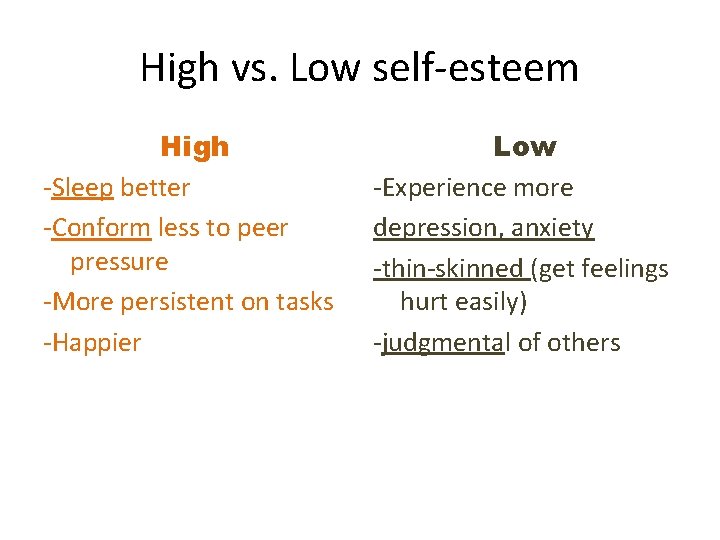 High vs. Low self-esteem

High

-Sleep better

-Conform less to peer pressure

-More persistent on tasks

-Happier

Low

-Experience more depression, anxiety

-thin-skinned (get feelings hurt easily)

-judgmental of others